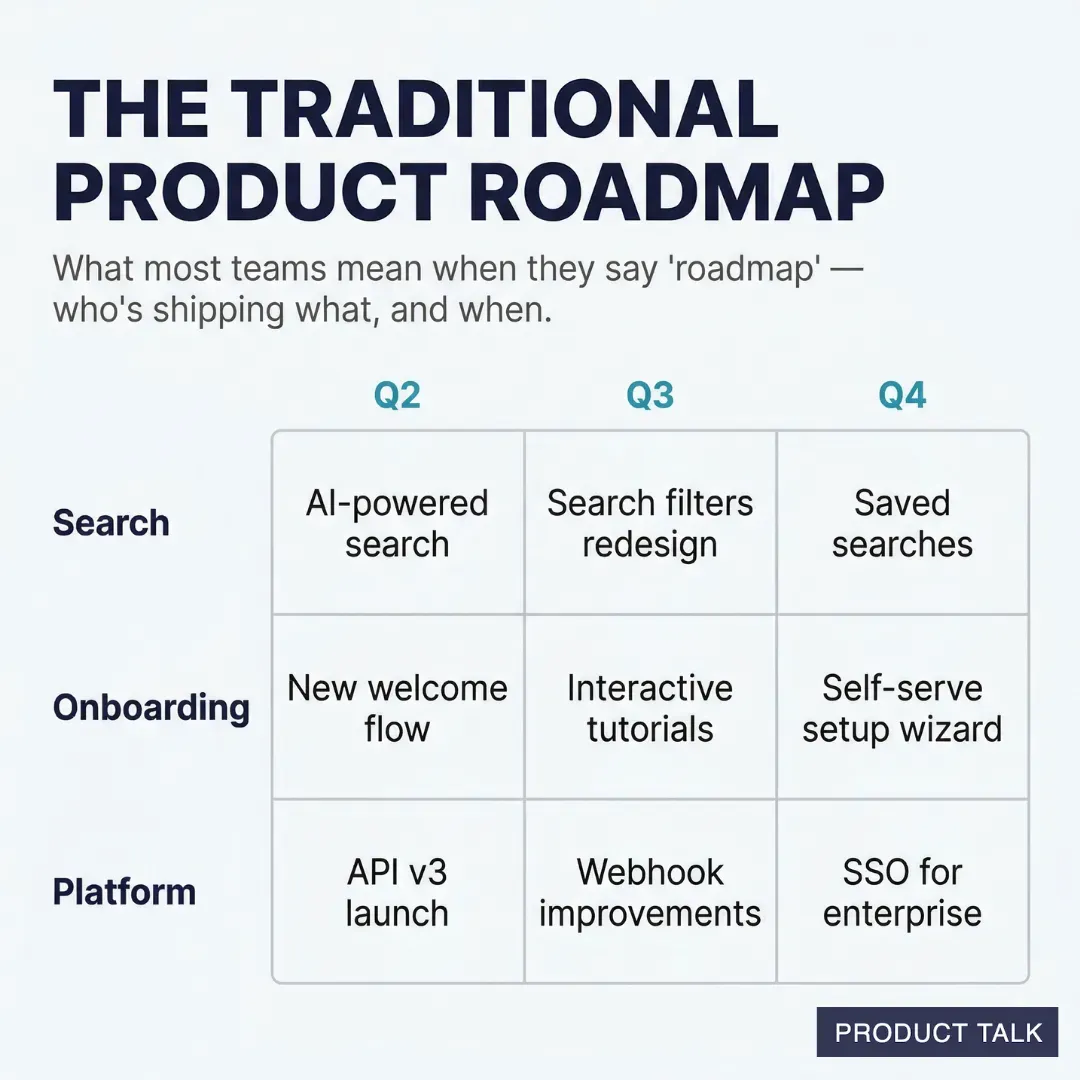 THE TRADITIONAL PRODUCT ROADMAP

What most teams mean when they say 'roadmap' — who's shipping what, and when.

| | Q2 | Q3 | Q4 |
|---|---|---|---|
| Search | AI-powered search | Search filters redesign | Saved searches |
| Onboarding | New welcome flow | Interactive tutorials | Self-serve setup wizard |
| Platform | API v3 launch | Webhook improvements | SSO for enterprise |

PRODUCT TALK